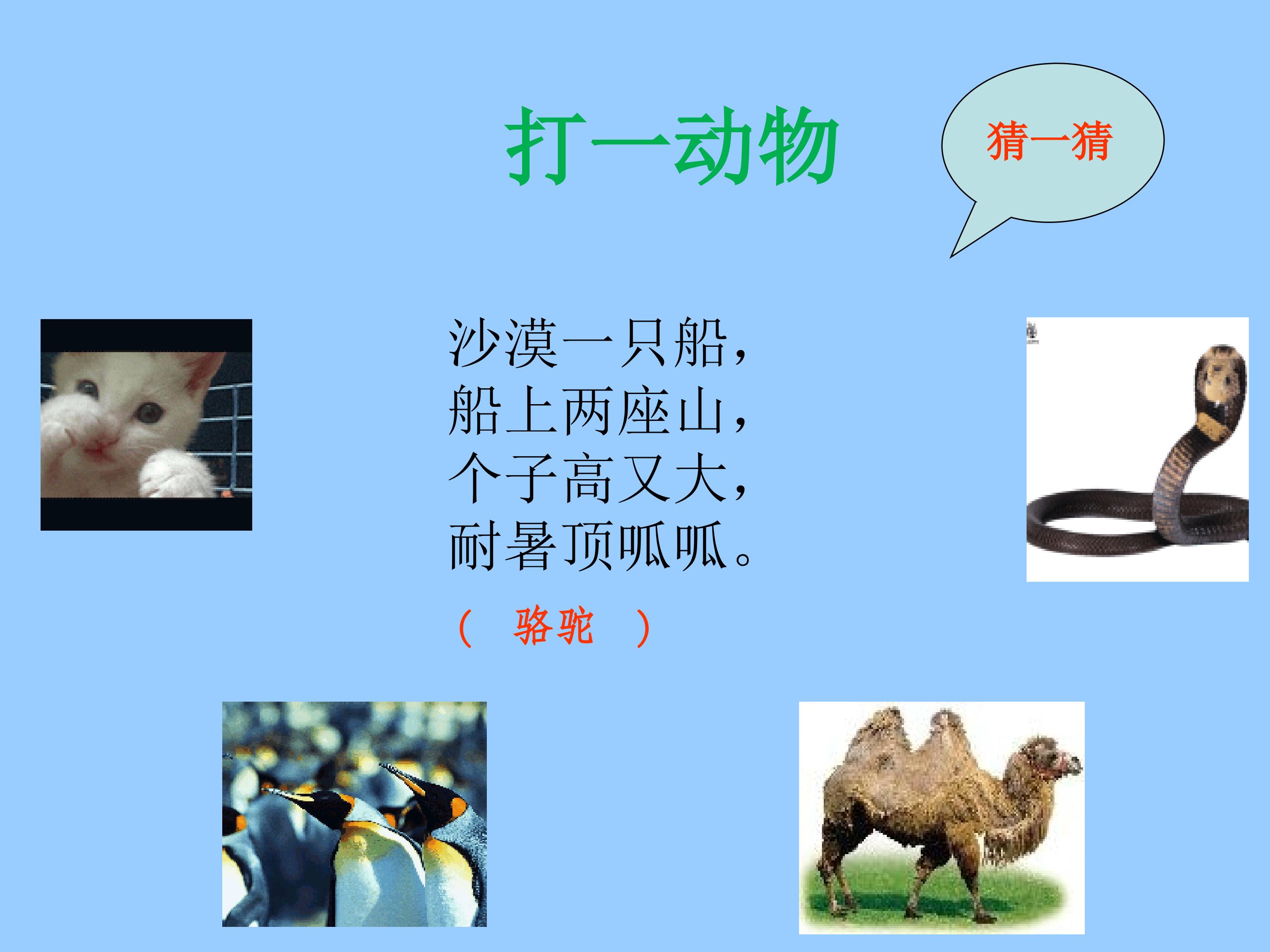 打一动物

猜一猜

沙漠一只船，
船上两座山，
个子高又大，
耐暑顶呱呱。

（ 骆驼 ）